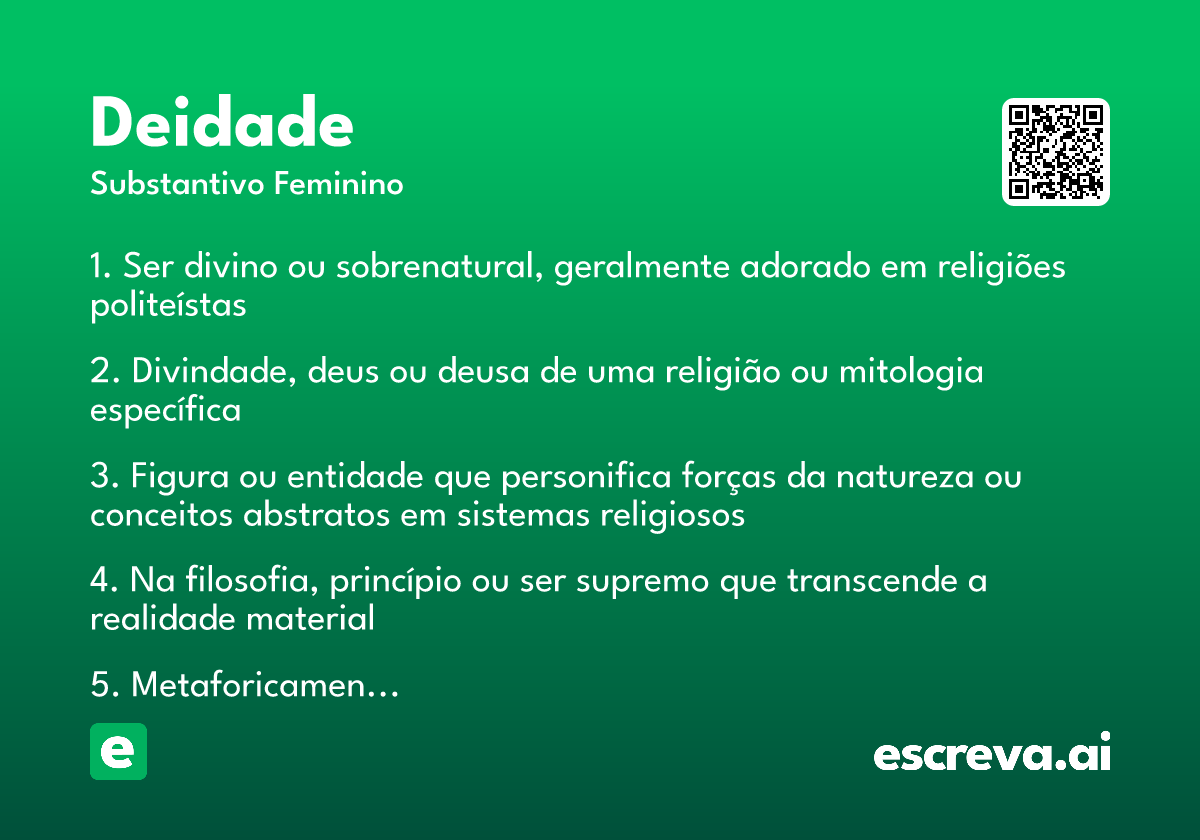 Deidade

Substantivo Feminino

1. Ser divino ou sobrenatural, geralmente adorado em religiões politeístas

2. Divindade, deus ou deusa de uma religião ou mitologia específica

3. Figura ou entidade que personifica forças da natureza ou conceitos abstratos em sistemas religiosos

4. Na filosofia, princípio ou ser supremo que transcende a realidade material

5. Metaforicamen...

e

escreva.ai